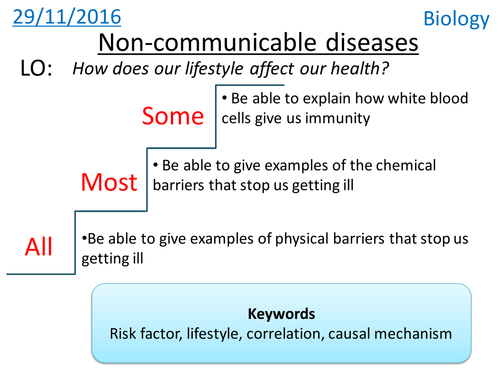 29/11/2016

Biology

Non-communicable diseases

LO: How does our lifestyle affect our health?

Some

• Be able to explain how white blood cells give us immunity

Most

• Be able to give examples of the chemical barriers that stop us getting ill

All

•Be able to give examples of physical barriers that stop us getting ill

Keywords
Risk factor, lifestyle, correlation, causal mechanism